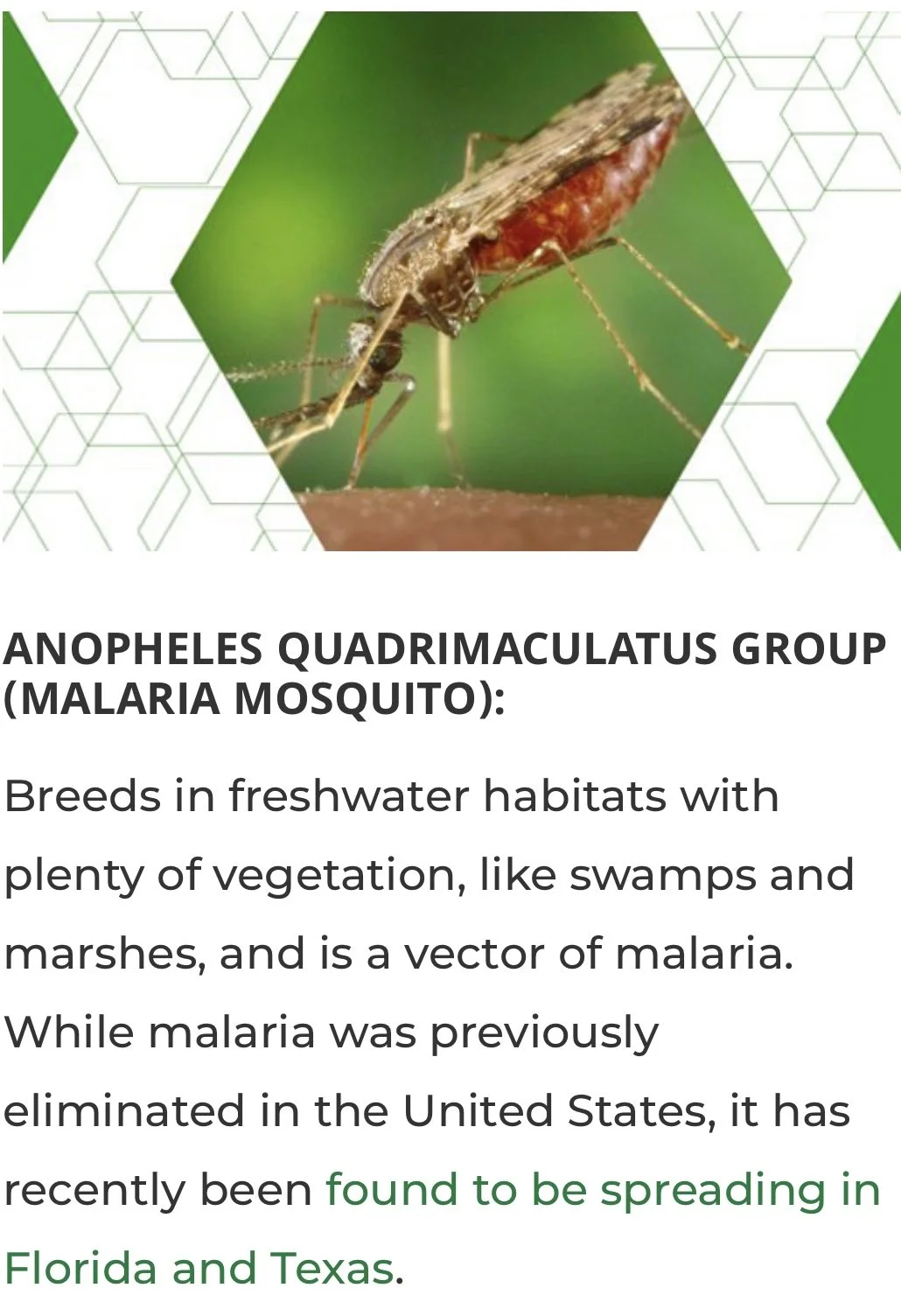 ANOPHELES QUADRIMACULATUS GROUP (MALARIA MOSQUITO):

Breeds in freshwater habitats with plenty of vegetation, like swamps and marshes, and is a vector of malaria. While malaria was previously eliminated in the United States, it has recently been found to be spreading in Florida and Texas.